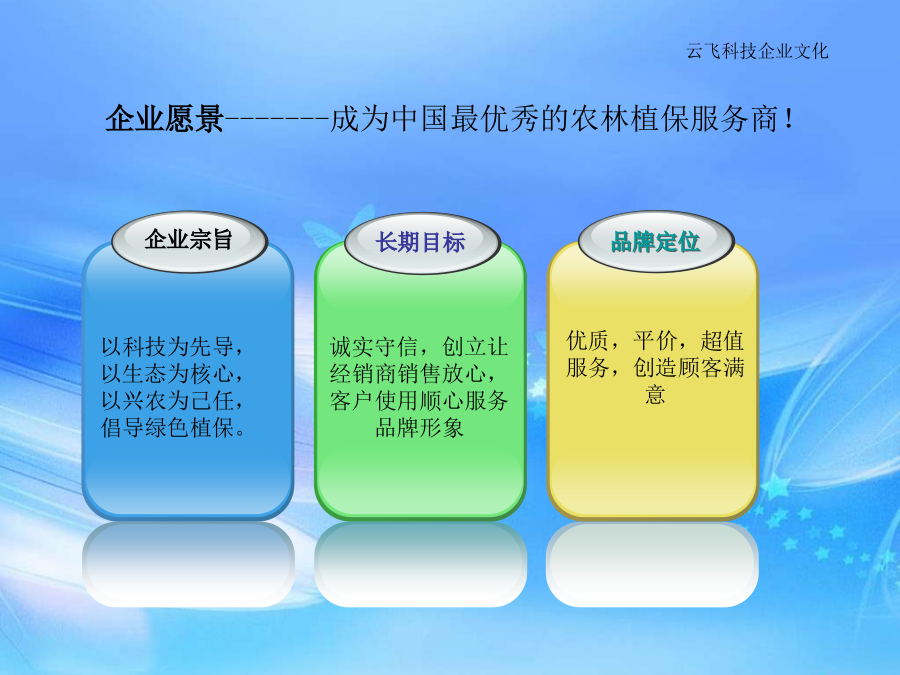 云飞科技企业文化

企业愿景-------成为中国最优秀的农林植保服务商！

企业宗旨

以科技为先导，以生态为核心，以兴农为己任，倡导绿色植保。

长期目标

诚实守信，创立让经销商销售放心，客户使用顺心服务品牌形象

品牌定位

优质，平价，超值服务，创造顾客满意